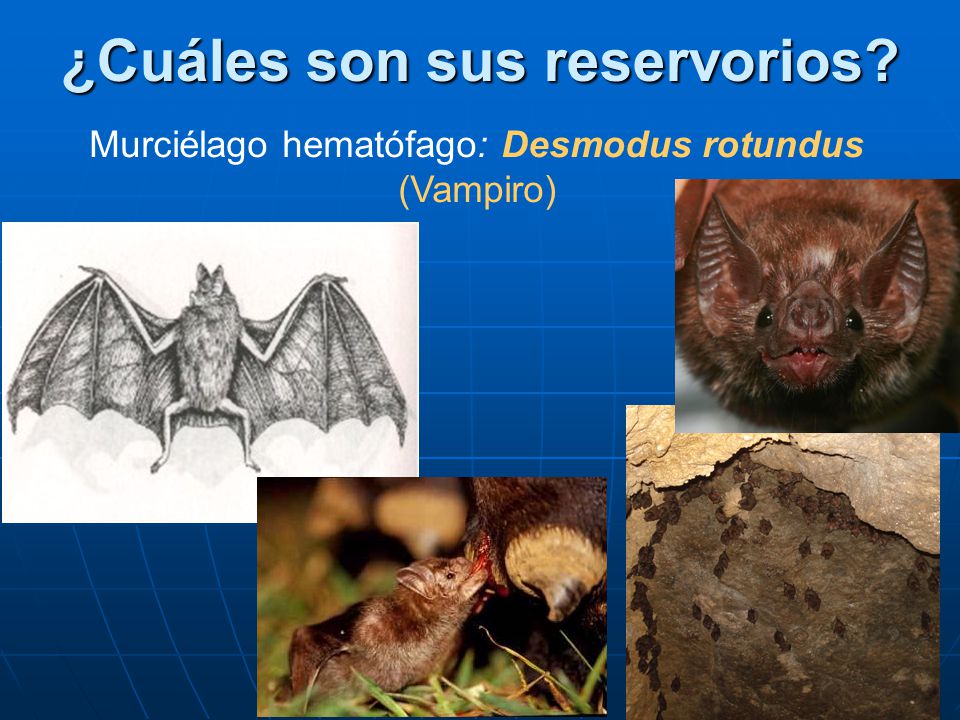 ¿Cuáles son sus reservorios?

Murciélago hematófago: Desmodus rotundus (Vampiro)